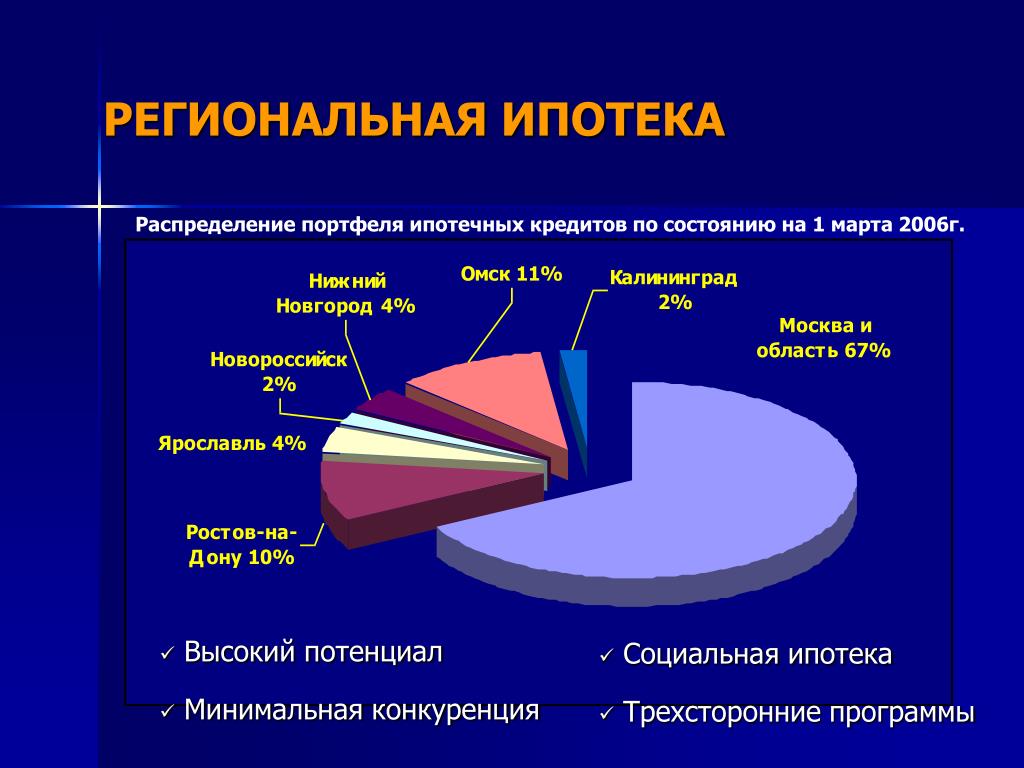 РЕГИОНАЛЬНАЯ ИПОТЕКА

Распределение портфеля ипотечных кредитов по состоянию на 1 марта 2006г.

Нижний Новгород 4%

Омск 11%

Калининград 2%

Москва и область 67%

Новороссийск 2%

Ярославль 4%

Ростов-на-Дону 10%

✓ Высокий потенциал

✓ Минимальная конкуренция

✓ Социальная ипотека

✓ Трехсторонние программы